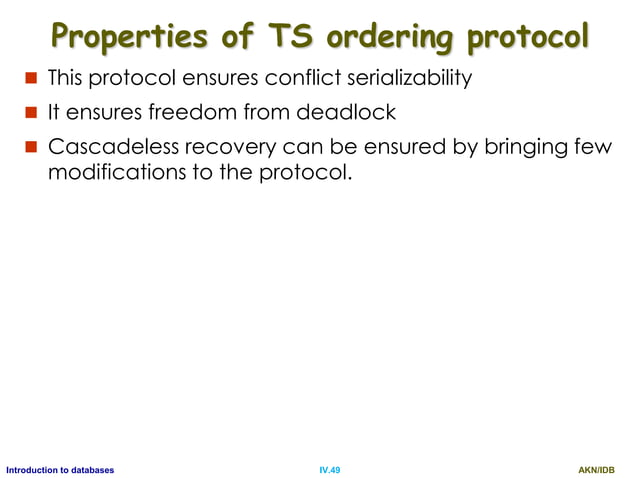 Properties of TS ordering protocol

This protocol ensures conflict serializability

It ensures freedom from deadlock

Cascadeless recovery can be ensured by bringing few modifications to the protocol.

Introduction to databases
IV.49
AKN/IDB